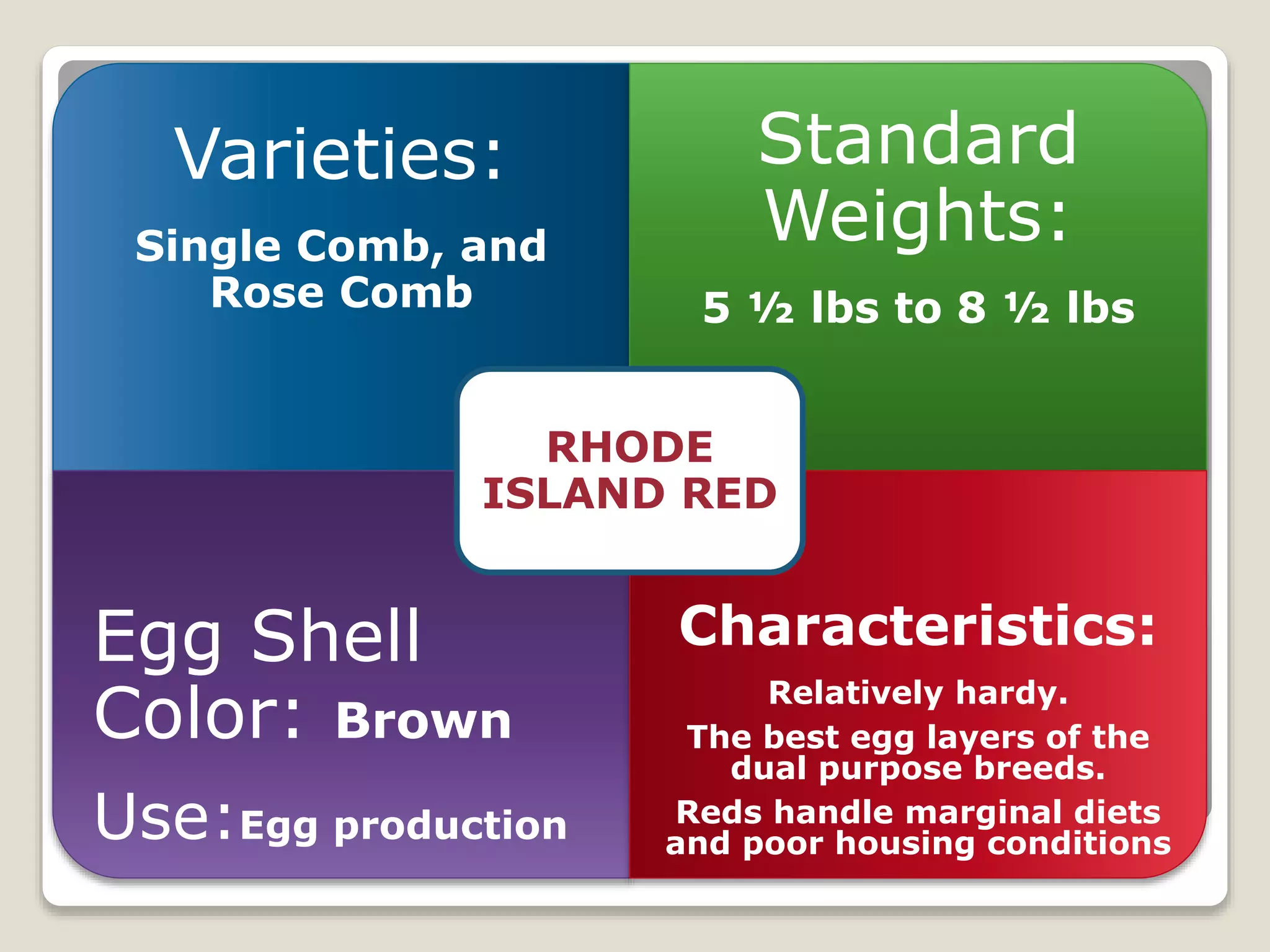 Varieties:

Single Comb, and Rose Comb

Standard Weights:

5 ½ lbs to 8 ½ lbs

RHODE ISLAND RED

Egg Shell Color: Brown

Use: Egg production

Characteristics:

Relatively hardy.

The best egg layers of the dual purpose breeds.

Reds handle marginal diets and poor housing conditions